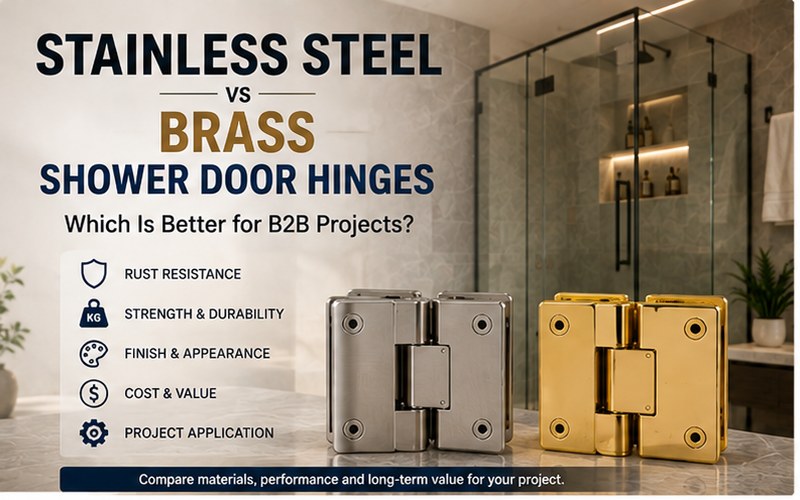 STAINLESS STEEL

VS

BRASS

SHOWER DOOR HINGES

Which Is Better for B2B Projects?

RUST RESISTANCE

KG

STRENGTH & DURABILITY

FINISH & APPEARANCE

$

COST & VALUE

PROJECT APPLICATION

Compare materials, performance and long-term value for your project.